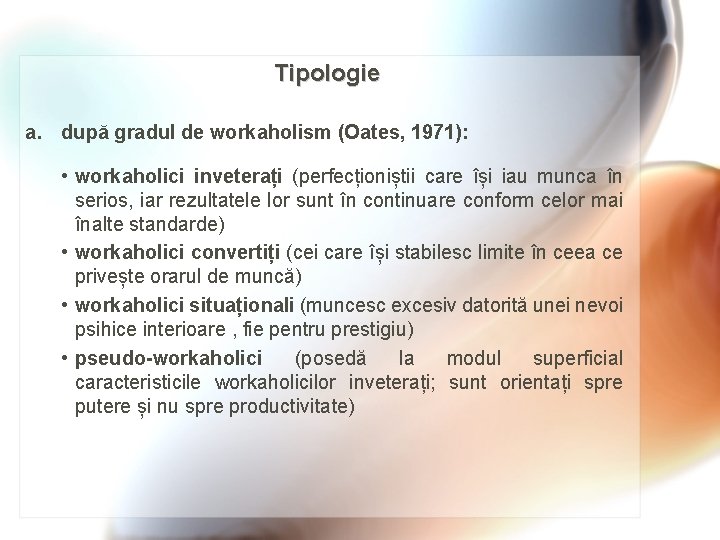 Tipologie

a. după gradul de workaholism (Oates, 1971):

• workaholici inveterați (perfecționiștii care își iau munca în serios, iar rezultatele lor sunt în continuare conform celor mai înalte standarde)
• workaholici convertiți (cei care își stabilesc limite în ceea ce privește orarul de muncă)
• workaholici situaționali (muncesc excesiv datorită unei nevoi psihice interioare , fie pentru prestigiu)
• pseudo-workaholici (posedă la modul superficial caracteristicile workaholicilor inveterați; sunt orientați spre putere și nu spre productivitate)